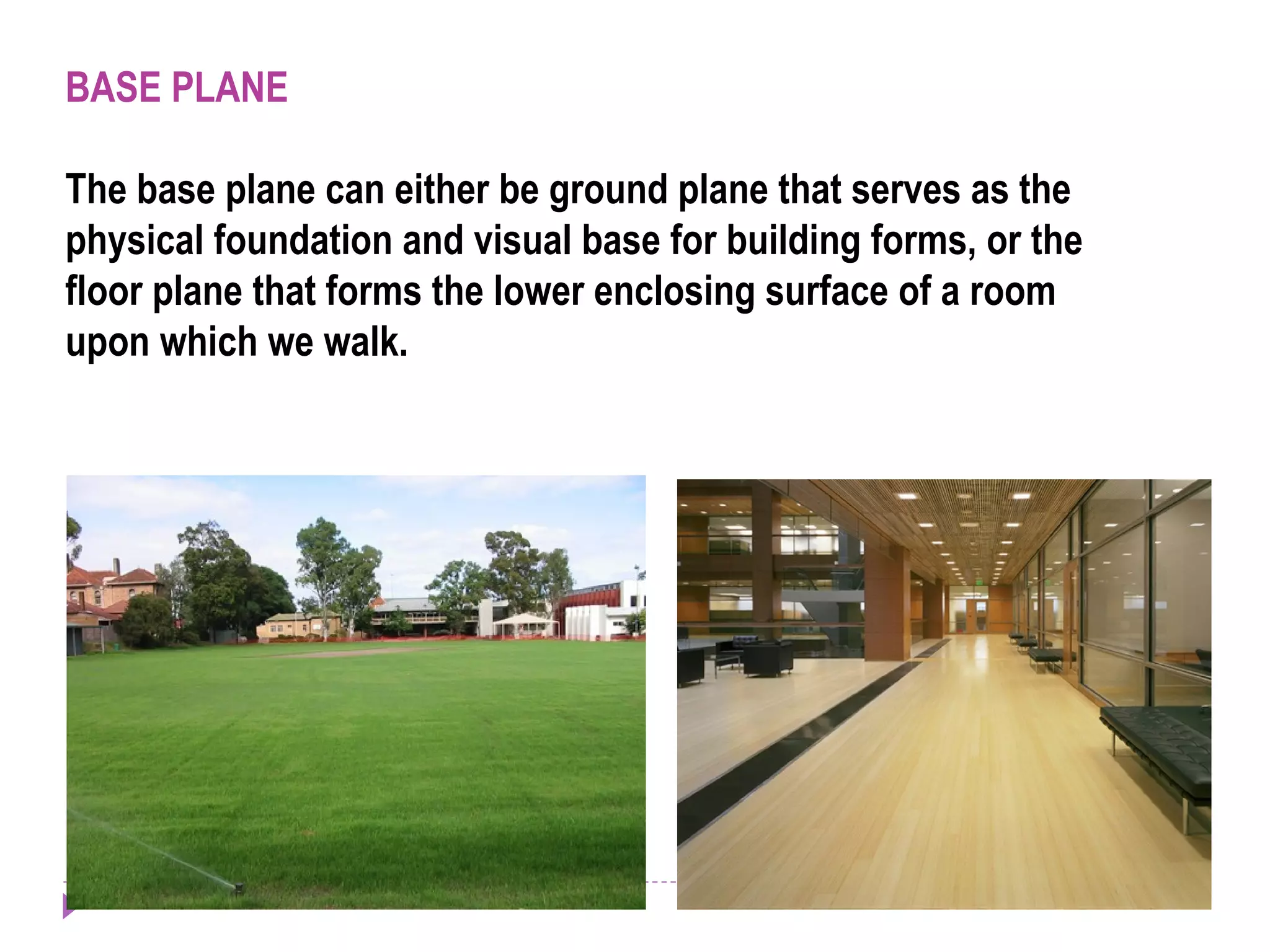 BASE PLANE

The base plane can either be ground plane that serves as the physical foundation and visual base for building forms, or the floor plane that forms the lower enclosing surface of a room upon which we walk.